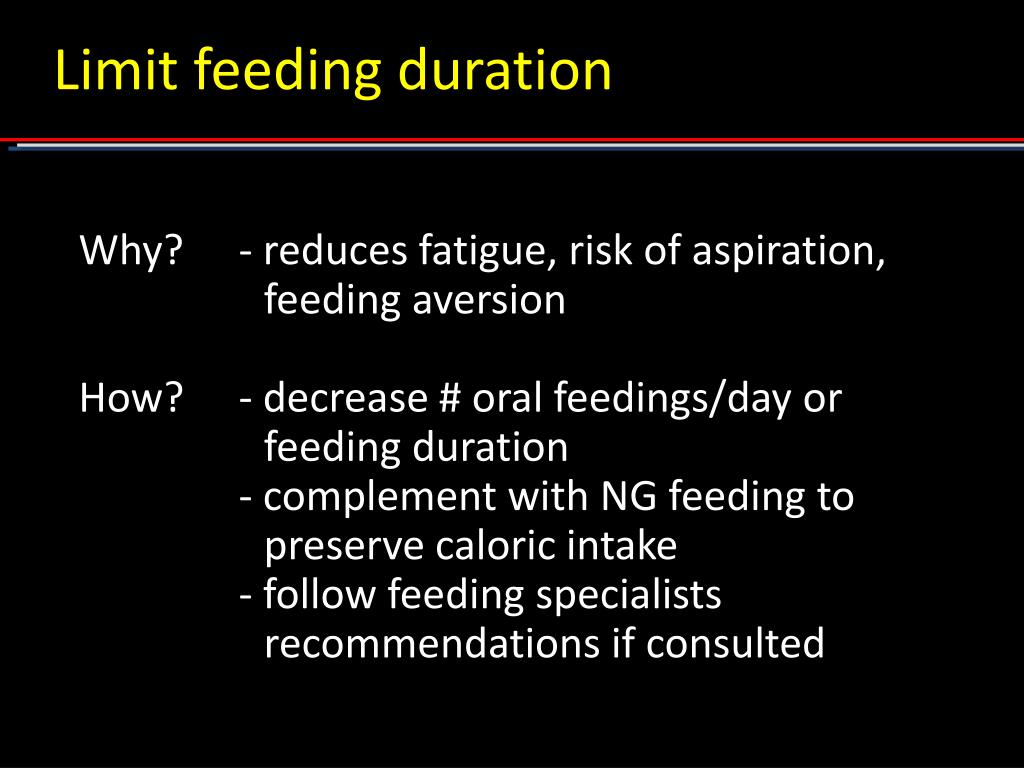 Limit feeding duration

Why? - reduces fatigue, risk of aspiration, feeding aversion

How? - decrease # oral feedings/day or feeding duration
- complement with NG feeding to preserve caloric intake
- follow feeding specialists recommendations if consulted